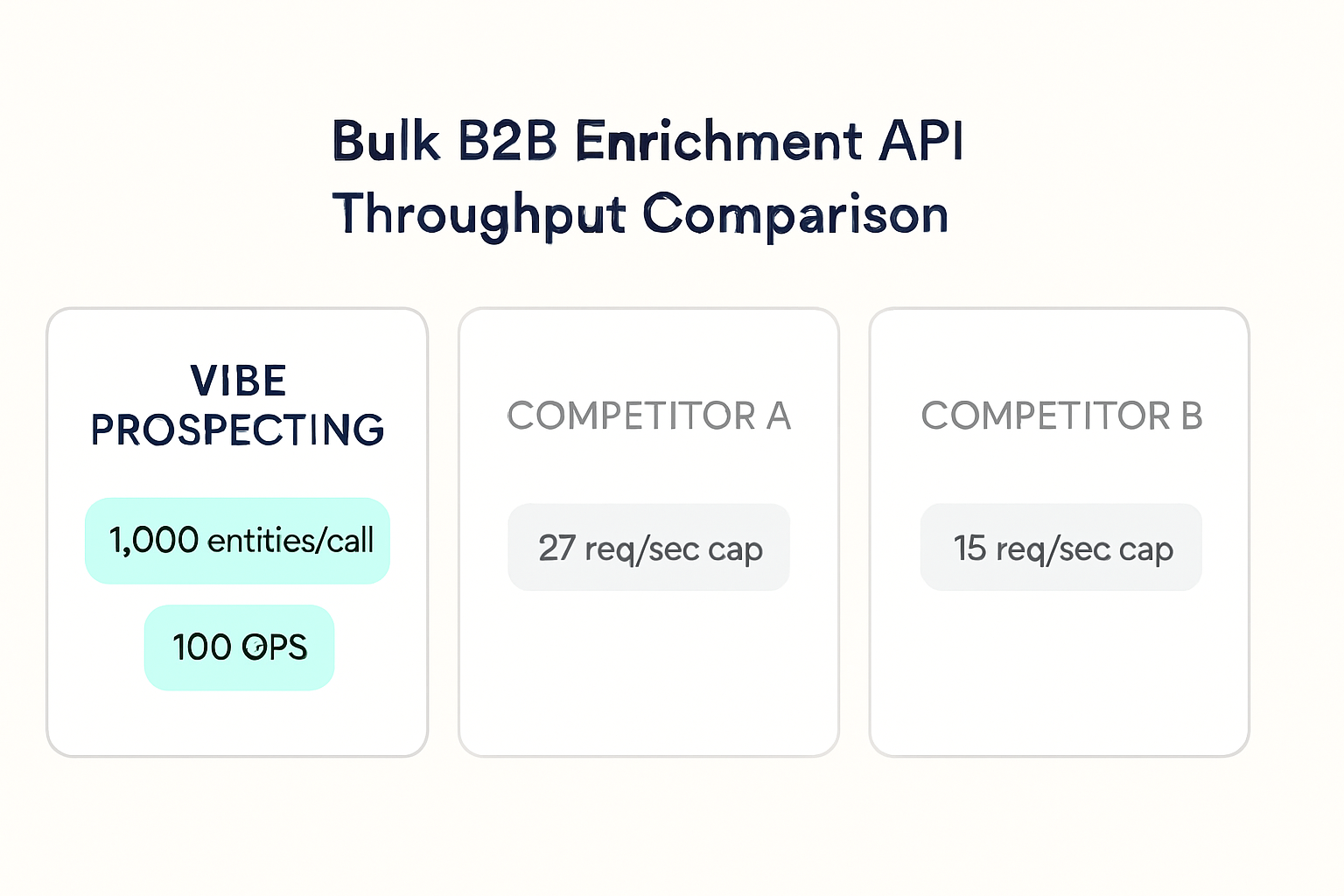 Bulk B2B Enrichment API Throughput Comparison

VIBE PROSPECTING

1,000 entities/call

100 QPS

COMPETITOR A

27 req/sec cap

COMPETITOR B

15 req/sec cap